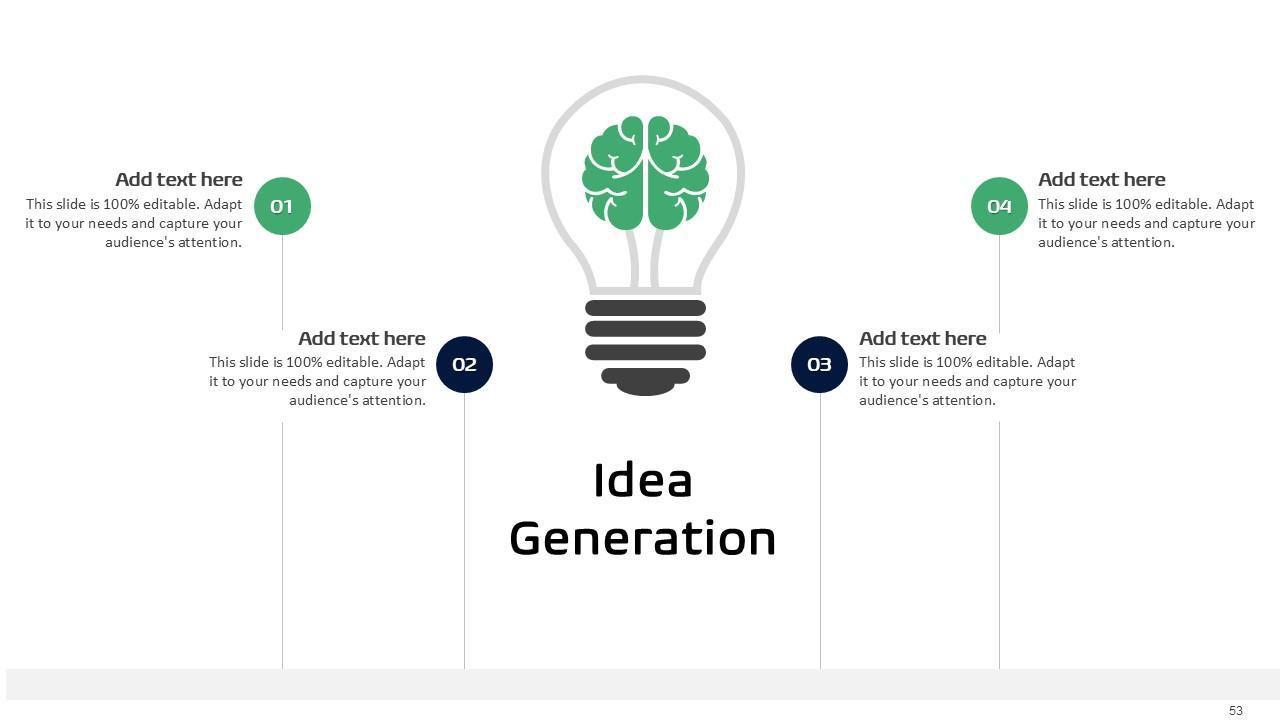 Add text here
This slide is 100% editable. Adapt it to your needs and capture your audience's attention.

01

Add text here
This slide is 100% editable. Adapt it to your needs and capture your audience's attention.

02

03

Add text here
This slide is 100% editable. Adapt it to your needs and capture your audience's attention.

04

Add text here
This slide is 100% editable. Adapt it to your needs and capture your audience's attention.

Idea Generation

53